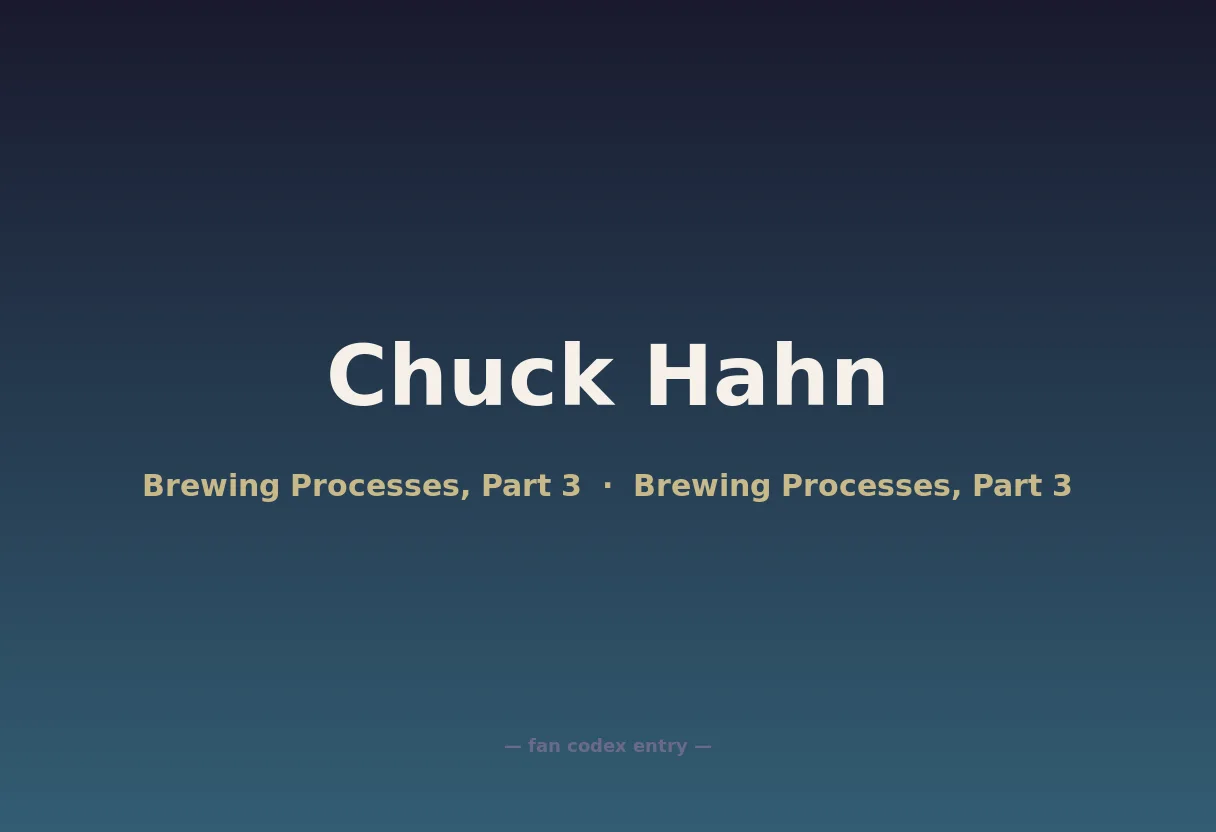 Chuck Hahn

Brewing Processes, Part 3 · Brewing Processes, Part 3

— fan codex entry —